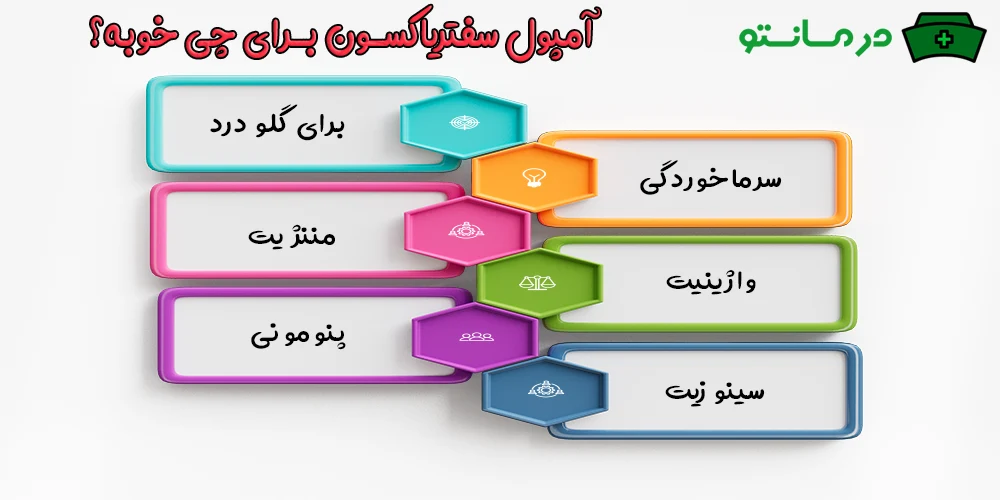 درمانتو

آمپول سفتریاکسون برای چی خوبه؟

برای گلو درد

سرماخوردگی

مننژیت

واژینیت

پنومونی

سینوزیت